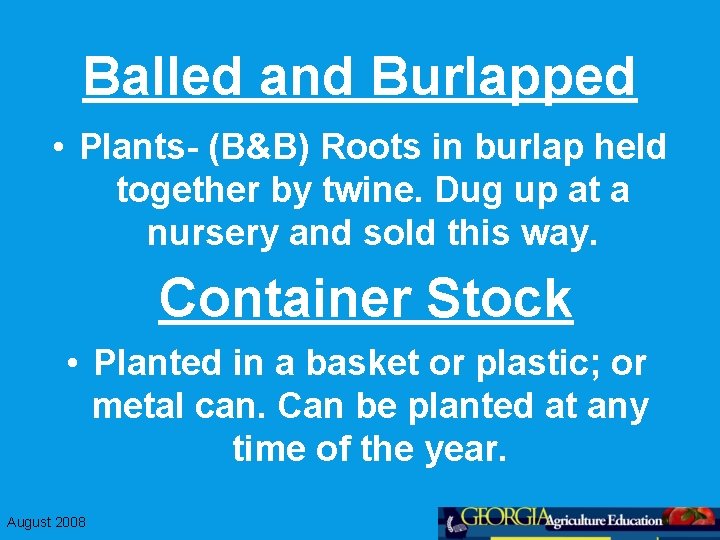 Balled and Burlapped

• Plants- (B&B) Roots in burlap held together by twine. Dug up at a nursery and sold this way.

Container Stock

• Planted in a basket or plastic; or metal can. Can be planted at any time of the year.

August 2008

GEORGIA Agriculture Education